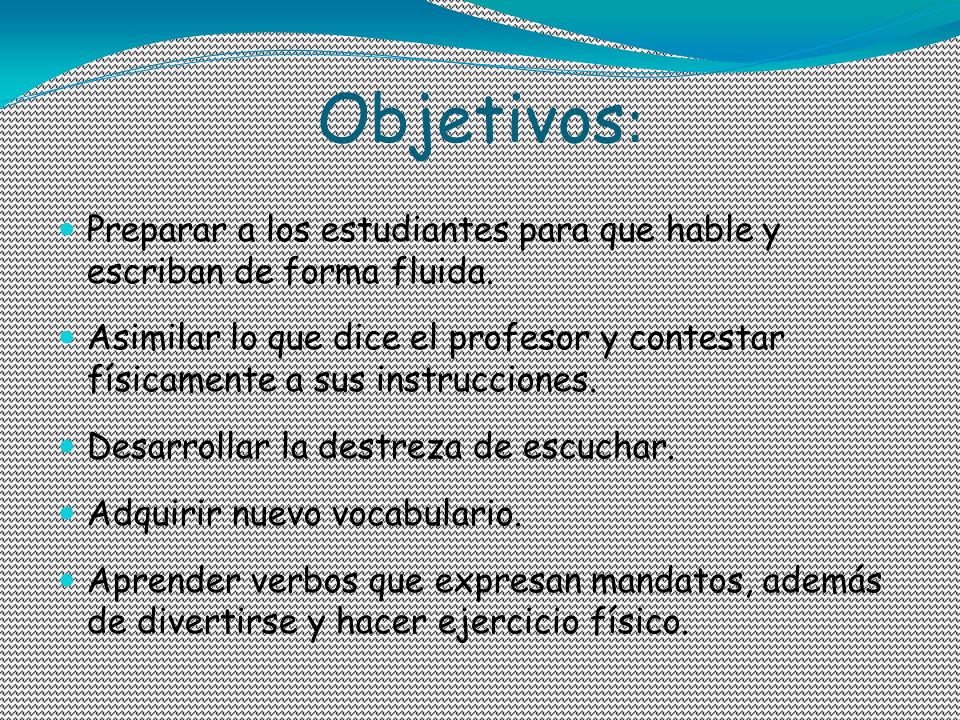 Objetivos:

Preparar a los estudiantes para que hable y escriban de forma fluida.

Asimilar lo que dice el profesor y contestar físicamente a sus instrucciones.

Desarrollar la destreza de escuchar.

Adquirir nuevo vocabulario.

Aprender verbos que expresan mandatos, además de divertirse y hacer ejercicio físico.